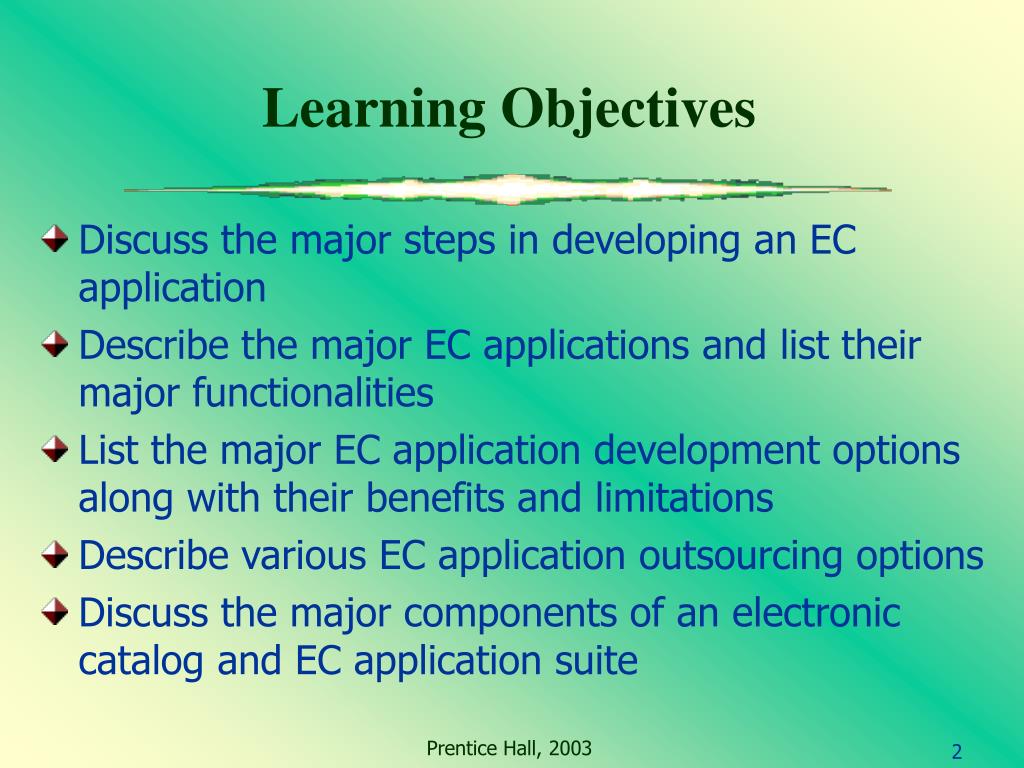 Learning Objectives

Discuss the major steps in developing an EC application

Describe the major EC applications and list their major functionalities

List the major EC application development options along with their benefits and limitations

Describe various EC application outsourcing options

Discuss the major components of an electronic catalog and EC application suite

Prentice Hall, 2003

2